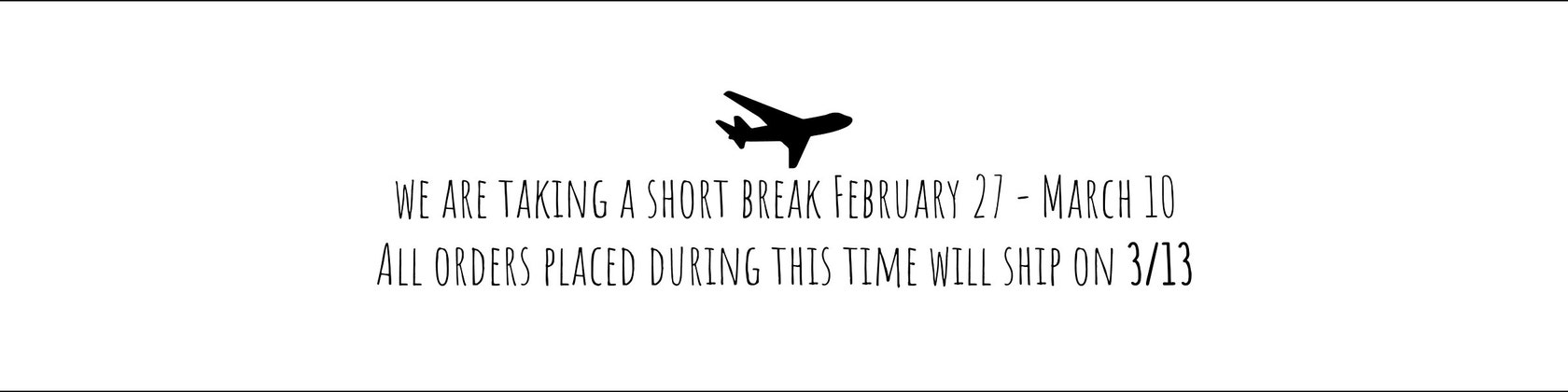 we are taking a short break February 27 - March 10
All orders placed during this time will ship on 3/13